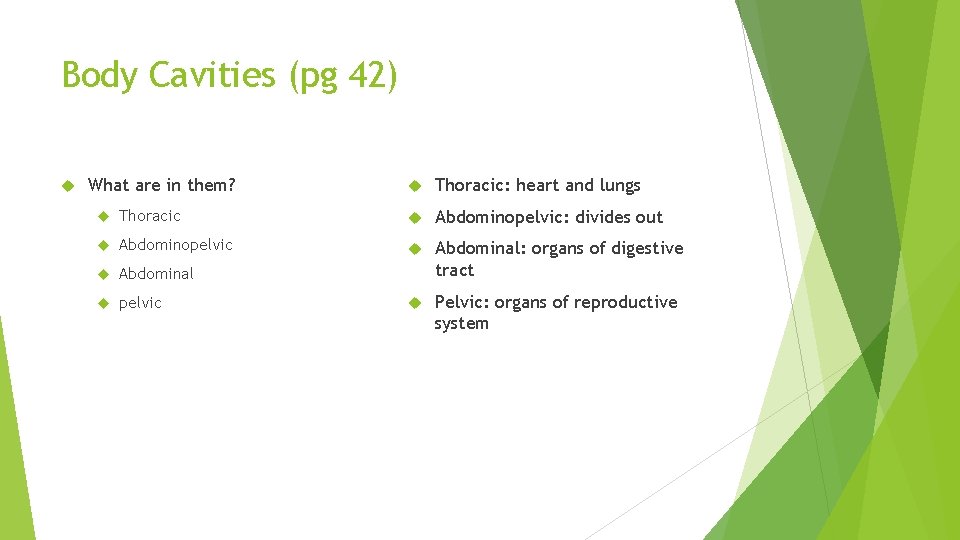 Body Cavities (pg 42)

What are in them?
Thoracic
Abdominopelvic
Abdominal
pelvic

Thoracic: heart and lungs
Abdominopelvic: divides out
Abdominal: organs of digestive tract
Pelvic: organs of reproductive system